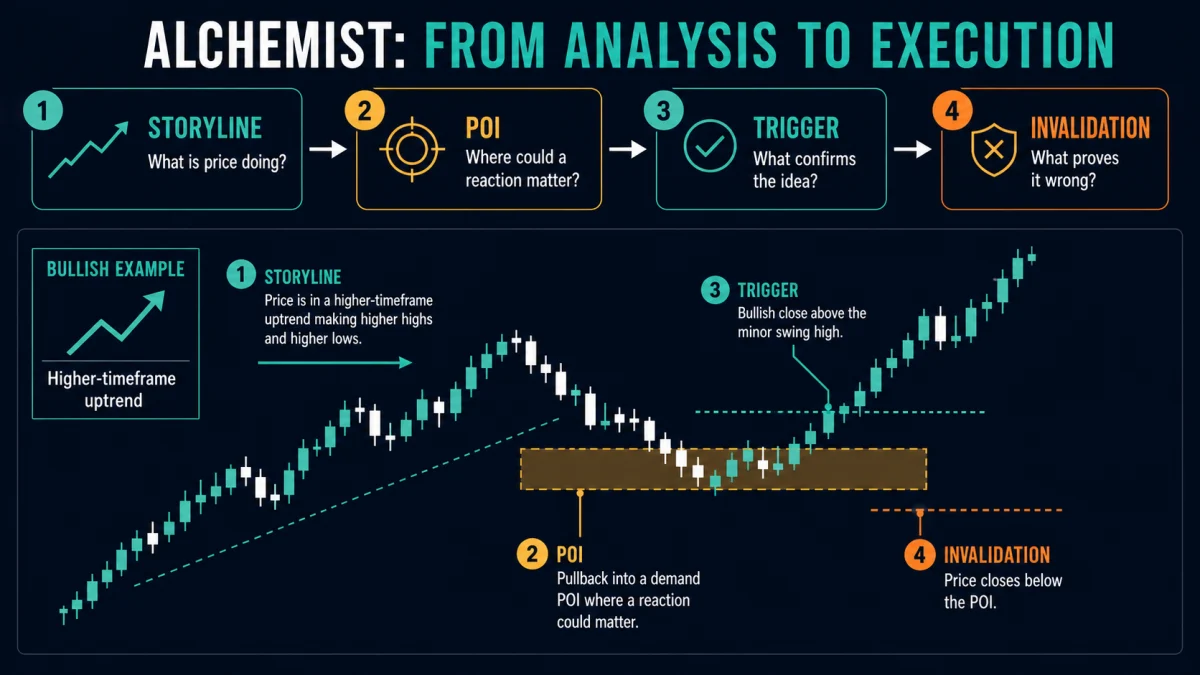 ALCHEMIST: FROM ANALYSIS TO EXECUTION

1 STORYLINE
What is price doing?

2 POI
Where could a reaction matter?

3 TRIGGER
What confirms the idea?

4 INVALIDATION
What proves it wrong?

BULLISH EXAMPLE

Higher-timeframe uptrend

1 STORYLINE
Price is in a higher-timeframe uptrend making higher highs and higher lows.

3 TRIGGER
Bullish close above the minor swing high.

2 POI
Pullback into a demand POI where a reaction could matter.

4 INVALIDATION
Price closes below the POI.